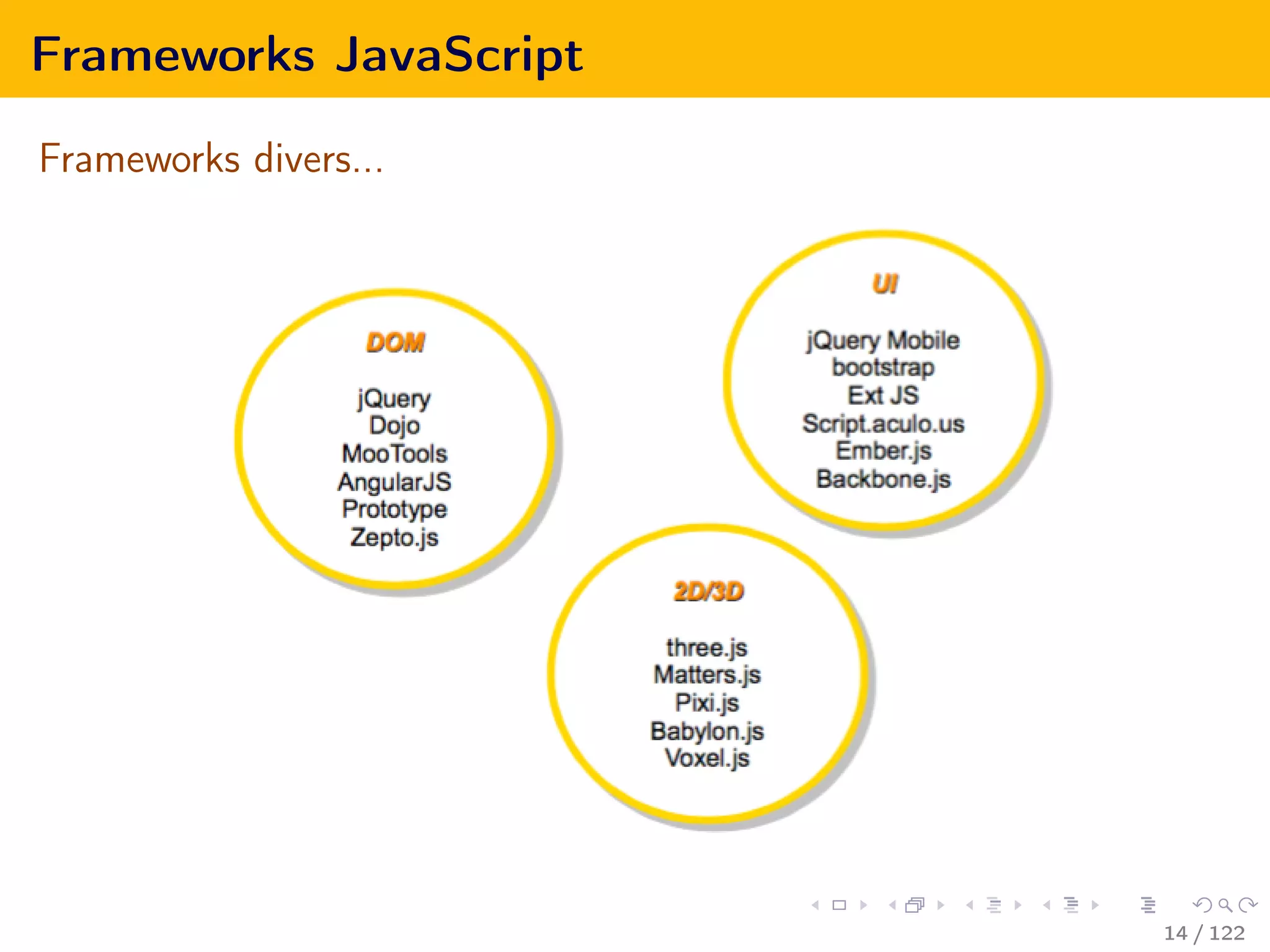 Frameworks JavaScript

Frameworks divers...

DOM

jQuery
Dojo
MooTools
AngularJS
Prototype
Zepto.js

UI

jQuery Mobile
bootstrap
Ext JS
Script.aculo.us
Ember.js
Backbone.js

2D/3D

three.js
Matters.js
Pixi.js
Babylon.js
Voxel.js

14 / 122